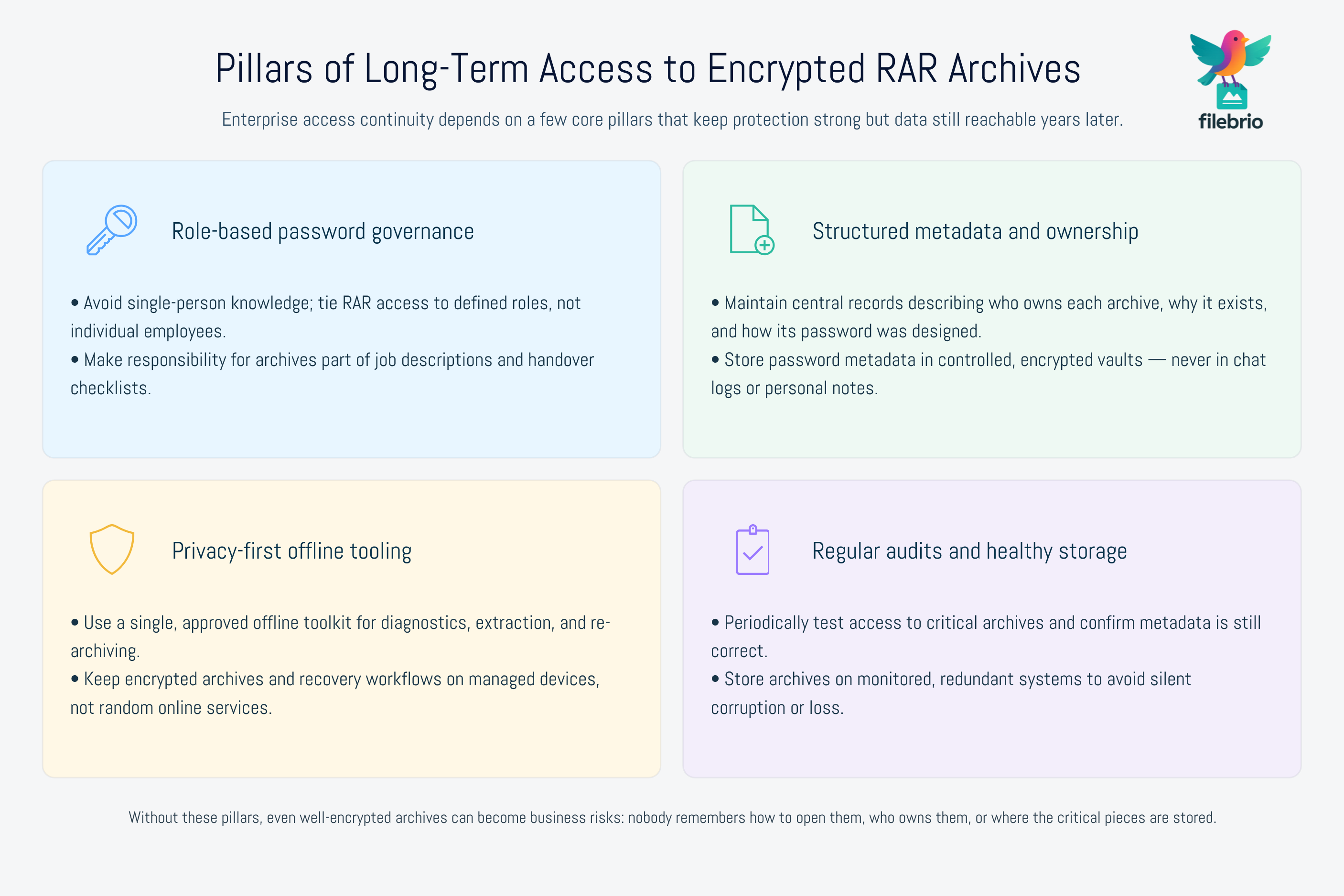 Pillars of Long-Term Access to Encrypted RAR Archives

Enterprise access continuity depends on a few core pillars that keep protection strong but data still reachable years later.

filebrio

Role-based password governance

• Avoid single-person knowledge; tie RAR access to defined roles, not individual employees.
• Make responsibility for archives part of job descriptions and handover checklists.

Structured metadata and ownership

• Maintain central records describing who owns each archive, why it exists, and how its password was designed.
• Store password metadata in controlled, encrypted vaults — never in chat logs or personal notes.

Privacy-first offline tooling

• Use a single, approved offline toolkit for diagnostics, extraction, and re-archiving.
• Keep encrypted archives and recovery workflows on managed devices, not random online services.

Regular audits and healthy storage

• Periodically test access to critical archives and confirm metadata is still correct.
• Store archives on monitored, redundant systems to avoid silent corruption or loss.

Without these pillars, even well-encrypted archives can become business risks: nobody remembers how to open them, who owns them, or where the critical pieces are stored.